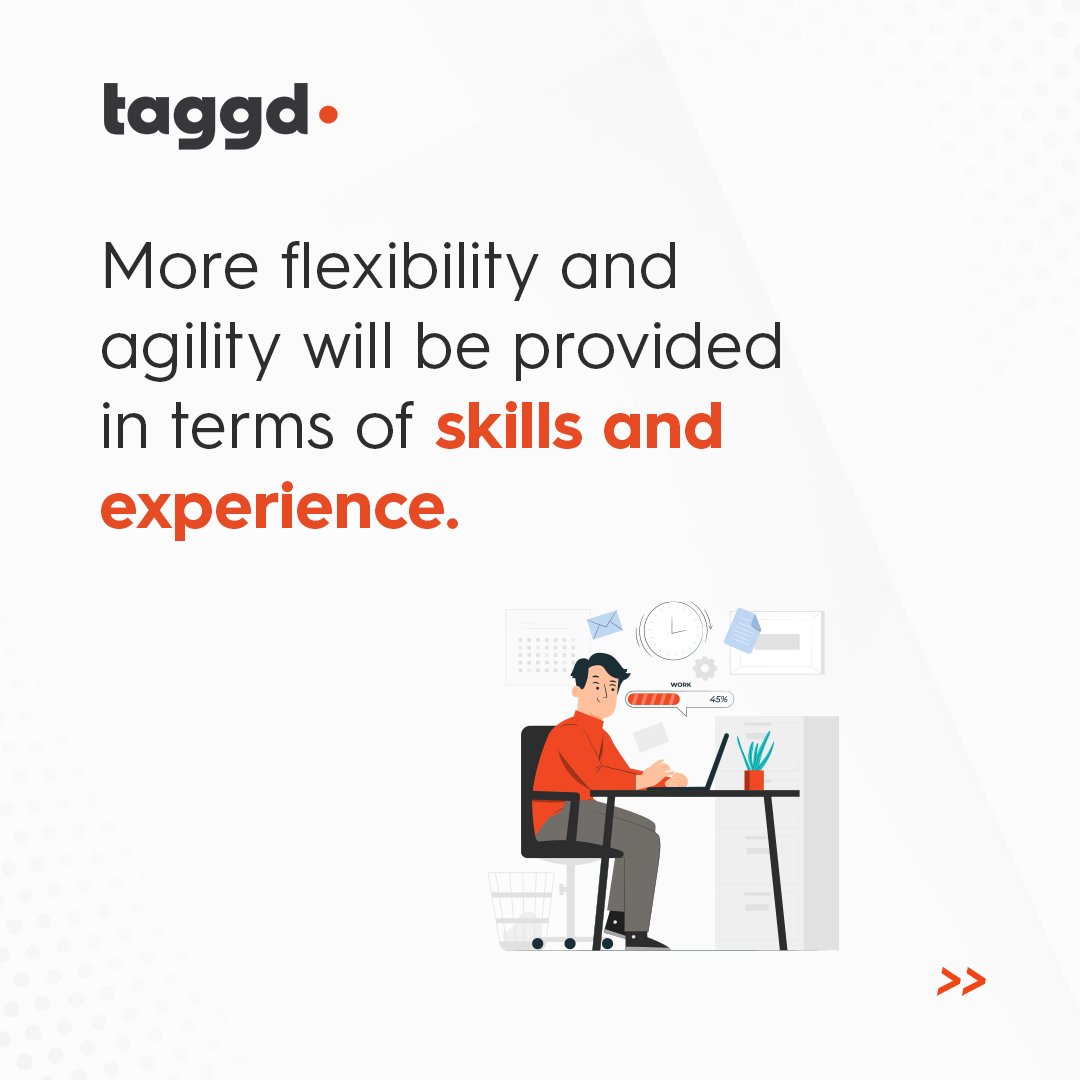 taggd

More flexibility and agility will be provided in terms of skills and experience.

WORK
45%

>>